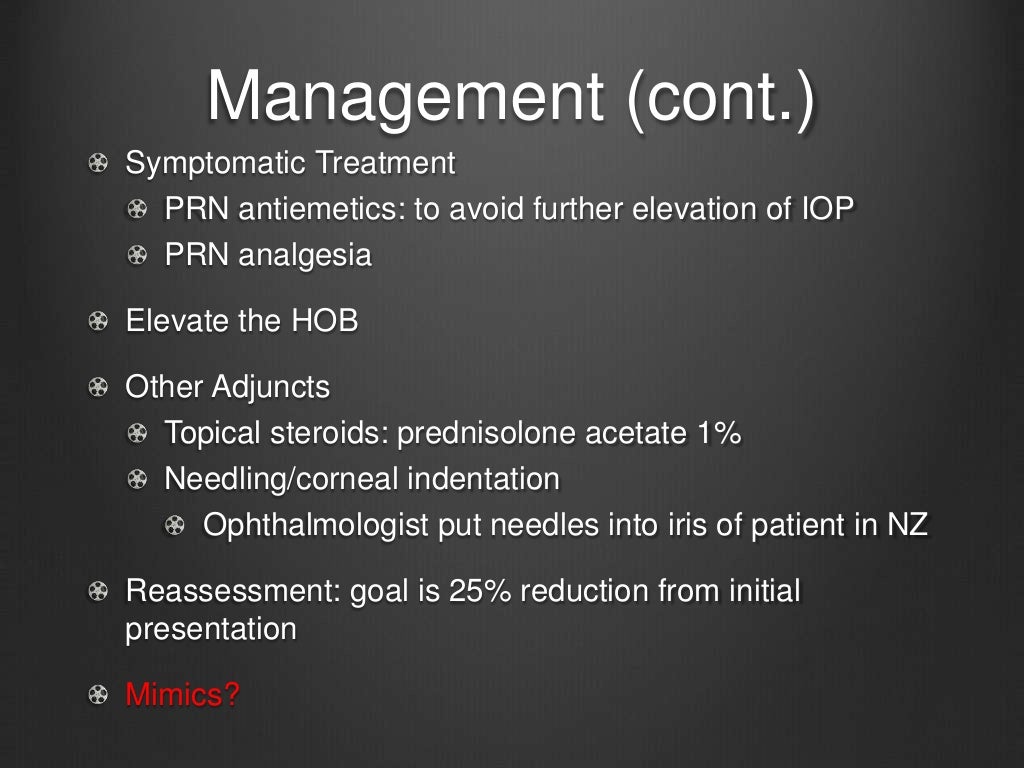 Management (cont.)

Symptomatic Treatment

PRN antiemetics: to avoid further elevation of IOP

PRN analgesia

Elevate the HOB

Other Adjuncts

Topical steroids: prednisolone acetate 1%

Needling/corneal indentation

Ophthalmologist put needles into iris of patient in NZ

Reassessment: goal is 25% reduction from initial presentation

Mimics?